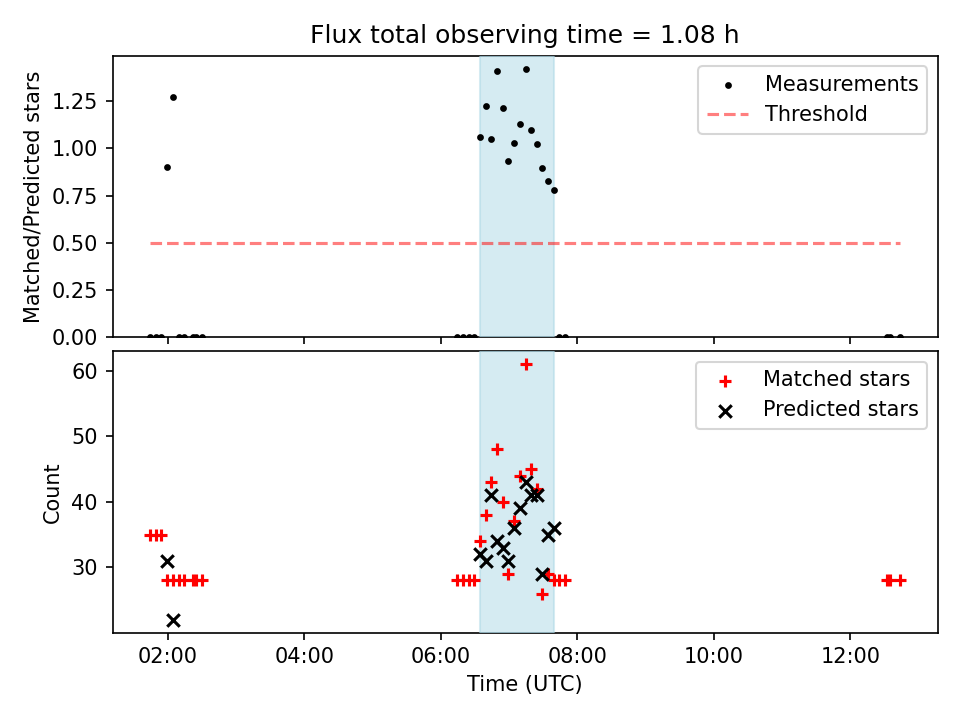 Flux total observing time = 1.08 h

Matched/Predicted stars

1.25
1.00
0.75
0.50
0.25
0.00

Measurements
Threshold

Count

60
50
40
30

Matched stars
Predicted stars

02:00
04:00
06:00
08:00
10:00
12:00

Time (UTC)